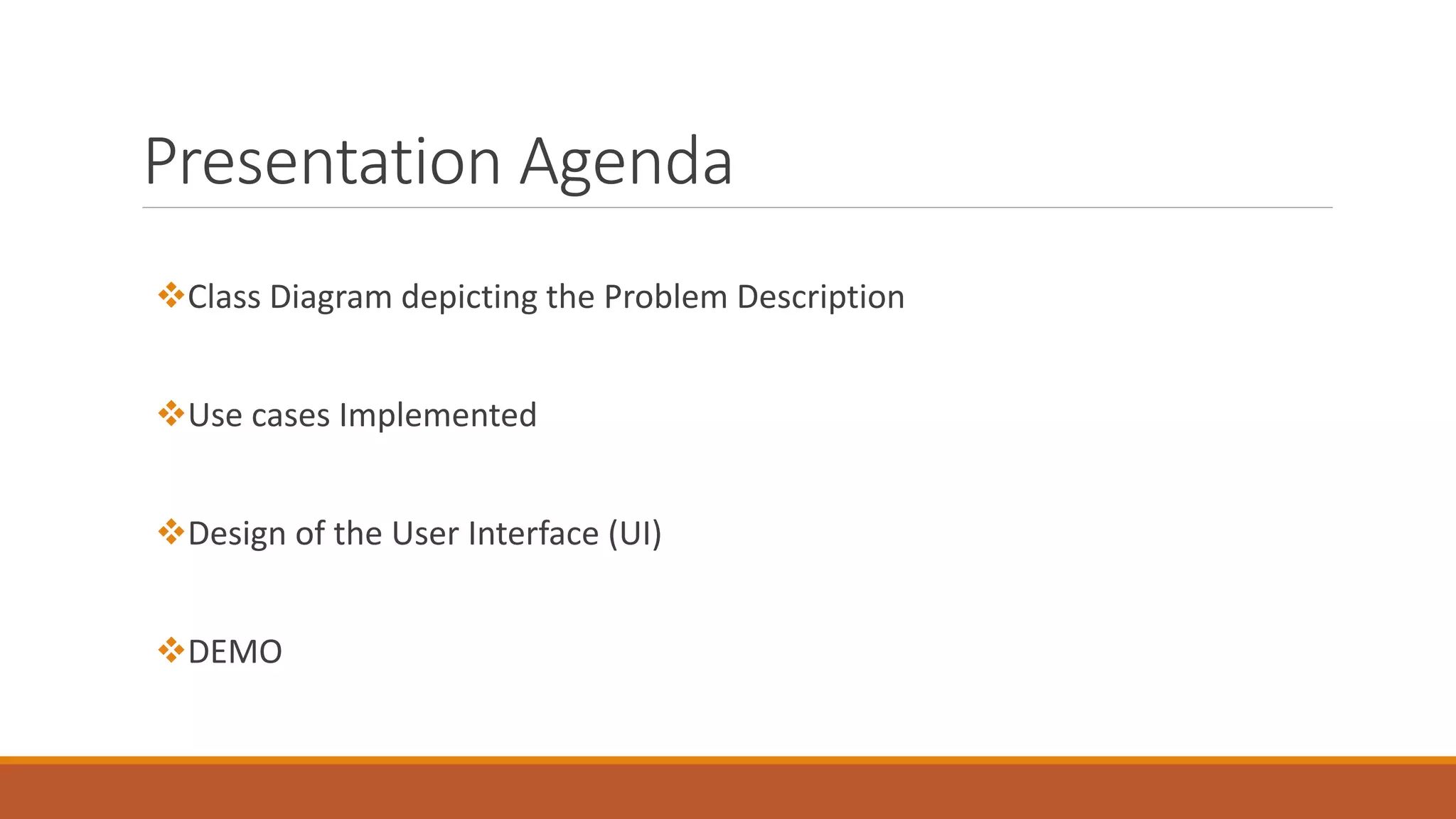 Presentation Agenda

❖Class Diagram depicting the Problem Description

❖Use cases Implemented

❖Design of the User Interface (UI)

❖DEMO